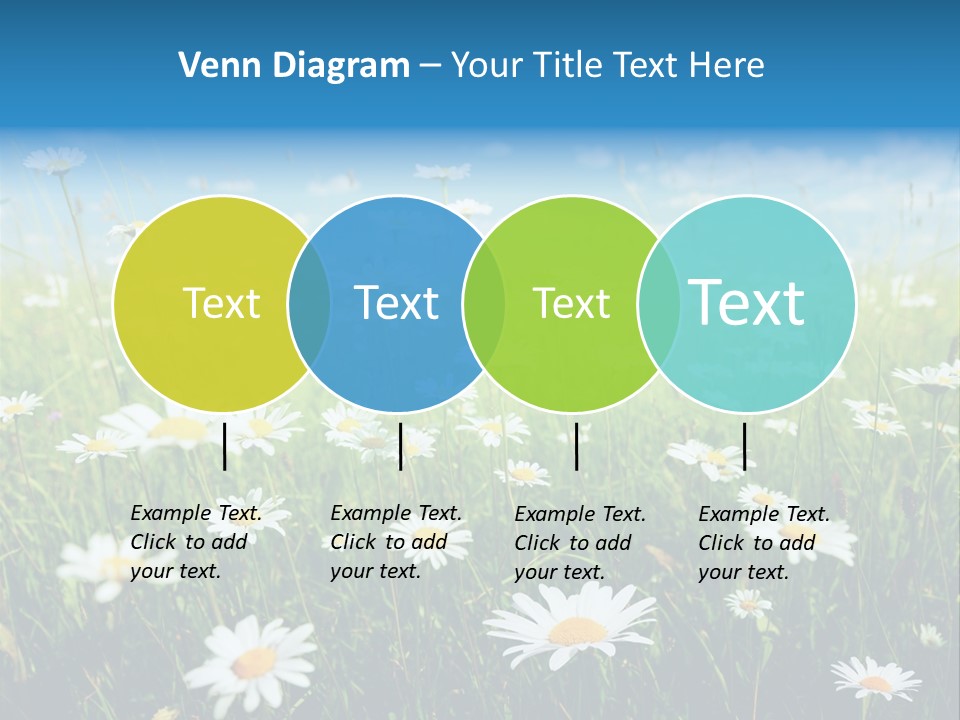 Venn Diagram – Your Title Text Here

Text

Text

Text

Text

Example Text. Click to add your text.

Example Text. Click to add your text.

Example Text. Click to add your text.

Example Text. Click to add your text.